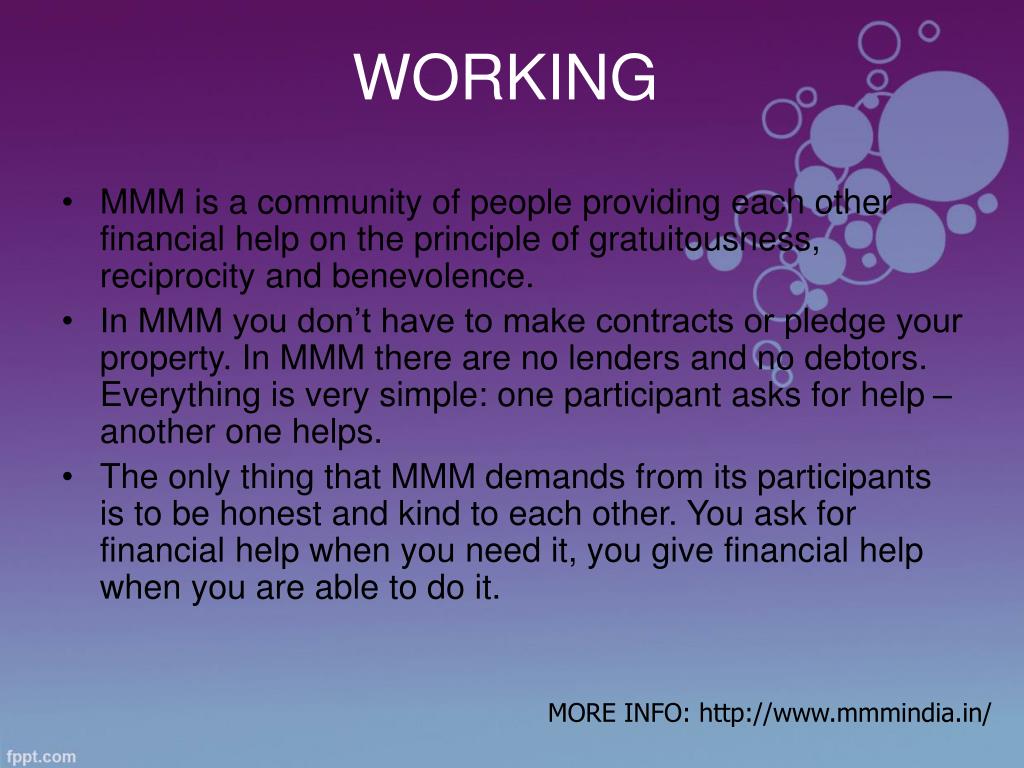 WORKING

• MMM is a community of people providing each other financial help on the principle of gratuitousness, reciprocity and benevolence.
• In MMM you don’t have to make contracts or pledge your property. In MMM there are no lenders and no debtors. Everything is very simple: one participant asks for help – another one helps.
• The only thing that MMM demands from its participants is to be honest and kind to each other. You ask for financial help when you need it, you give financial help when you are able to do it.

MORE INFO: http://www.mmmindia.in/

fppt.com